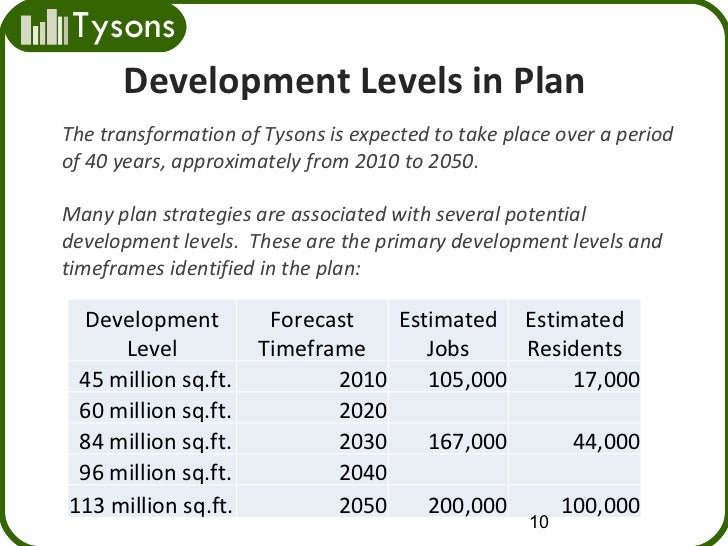 Tysons

Development Levels in Plan

The transformation of Tysons is expected to take place over a period of 40 years, approximately from 2010 to 2050.

Many plan strategies are associated with several potential development levels. These are the primary development levels and timeframes identified in the plan:

| Development Level | Forecast Timeframe | Estimated Jobs | Estimated Residents |
|---|---|---|---|
| 45 million sq.ft. | 2010 | 105,000 | 17,000 |
| 60 million sq.ft. | 2020 | | |
| 84 million sq.ft. | 2030 | 167,000 | 44,000 |
| 96 million sq.ft. | 2040 | | |
| 113 million sq.ft. | 2050 | 200,000 | 100,000 |

10